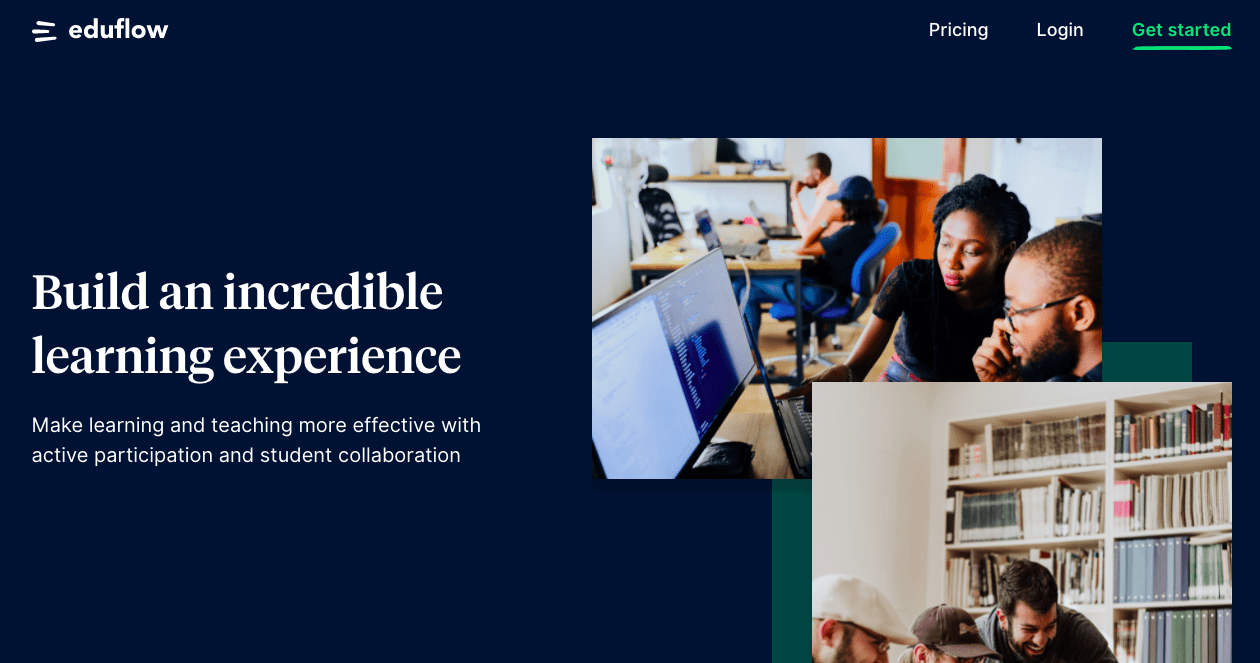 eduflow

Pricing Login Get started

Build an incredible learning experience

Make learning and teaching more effective with active participation and student collaboration